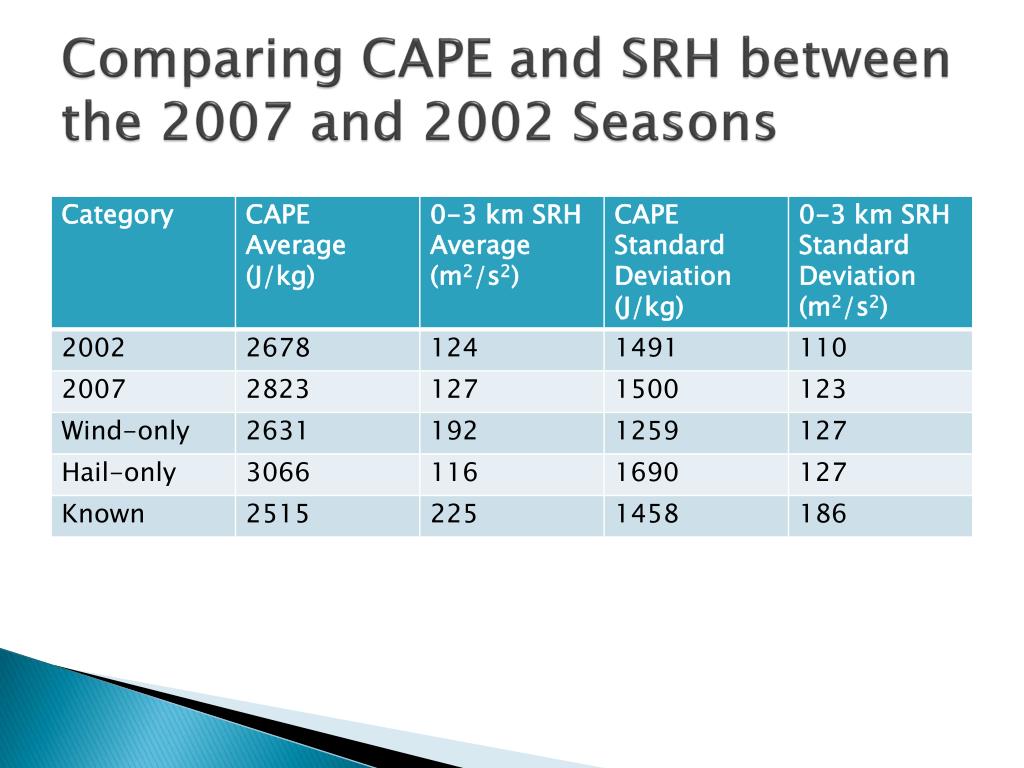 Comparing CAPE and SRH between the 2007 and 2002 Seasons

| Category | CAPE Average (J/kg) | 0-3 km SRH Average ($m^2/s^2$) | CAPE Standard Deviation (J/kg) | 0-3 km SRH Standard Deviation ($m^2/s^2$) |
|---|---|---|---|---|
| 2002 | 2678 | 124 | 1491 | 110 |
| 2007 | 2823 | 127 | 1500 | 123 |
| Wind-only | 2631 | 192 | 1259 | 127 |
| Hail-only | 3066 | 116 | 1690 | 127 |
| Known | 2515 | 225 | 1458 | 186 |